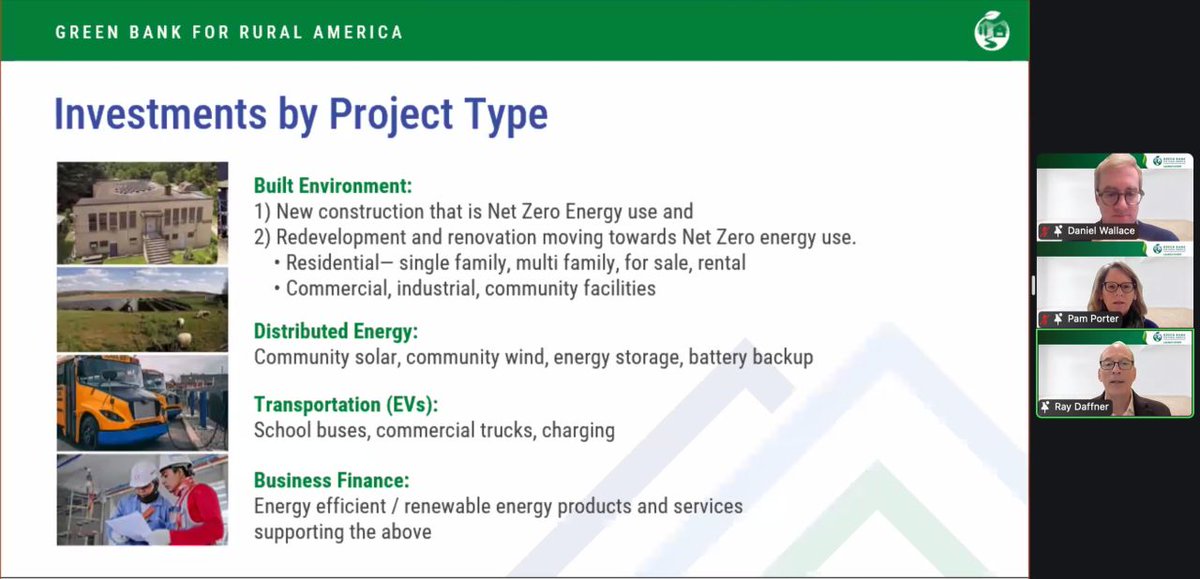 GREEN BANK FOR RURAL AMERICA

Investments by Project Type

Built Environment:
1) New construction that is Net Zero Energy use and
2) Redevelopment and renovation moving towards Net Zero energy use.
• Residential— single family, multi family, for sale, rental
• Commercial, industrial, community facilities

Distributed Energy:
Community solar, community wind, energy storage, battery backup

Transportation (EVs):
School buses, commercial trucks, charging

Business Finance:
Energy efficient / renewable energy products and services supporting the above

Daniel Wallace

Pam Porter

Ray Daffner